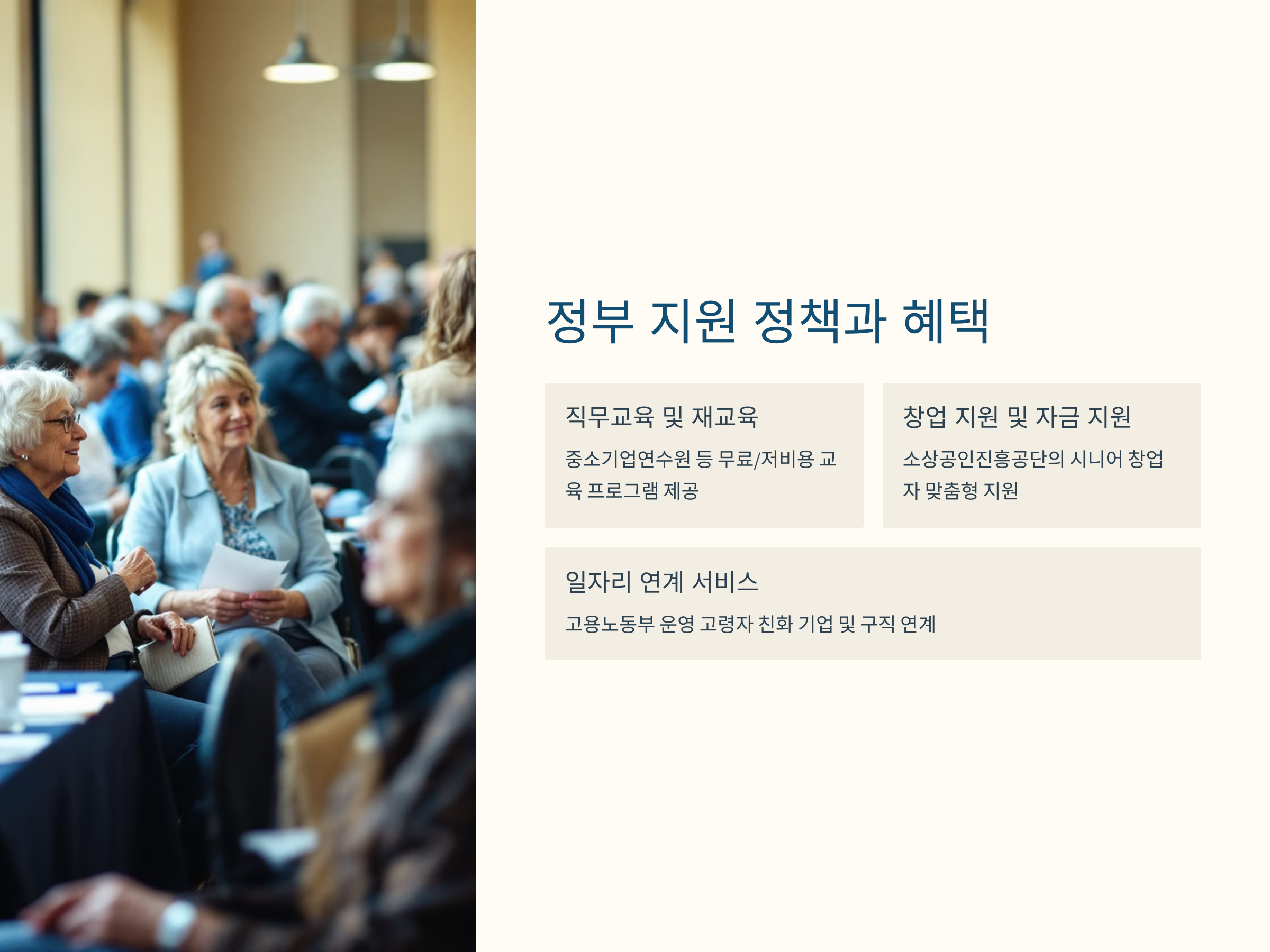 정부 지원 정책과 혜택

직무교육 및 재교육

중소기업연수원 등 무료/저비용 교육 프로그램 제공

창업 지원 및 자금 지원

소상공인진흥공단의 시니어 창업자 맞춤형 지원

일자리 연계 서비스

고용노동부 운영 고령자 친화 기업 및 구직 연계